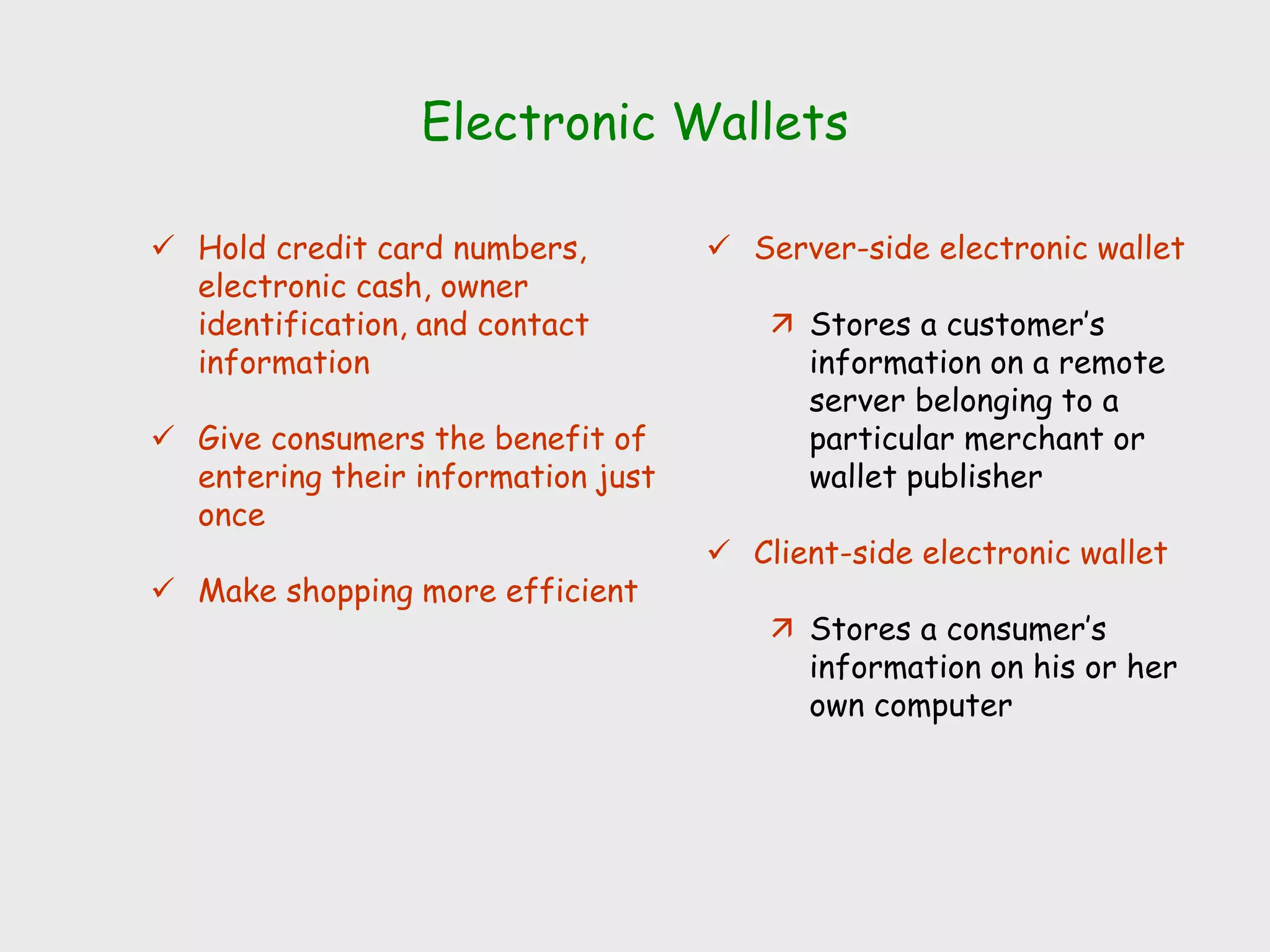 Electronic Wallets

✓ Hold credit card numbers, electronic cash, owner identification, and contact information

✓ Give consumers the benefit of entering their information just once

✓ Make shopping more efficient

✓ Server-side electronic wallet

↗ Stores a customer's information on a remote server belonging to a particular merchant or wallet publisher

✓ Client-side electronic wallet

↗ Stores a consumer's information on his or her own computer